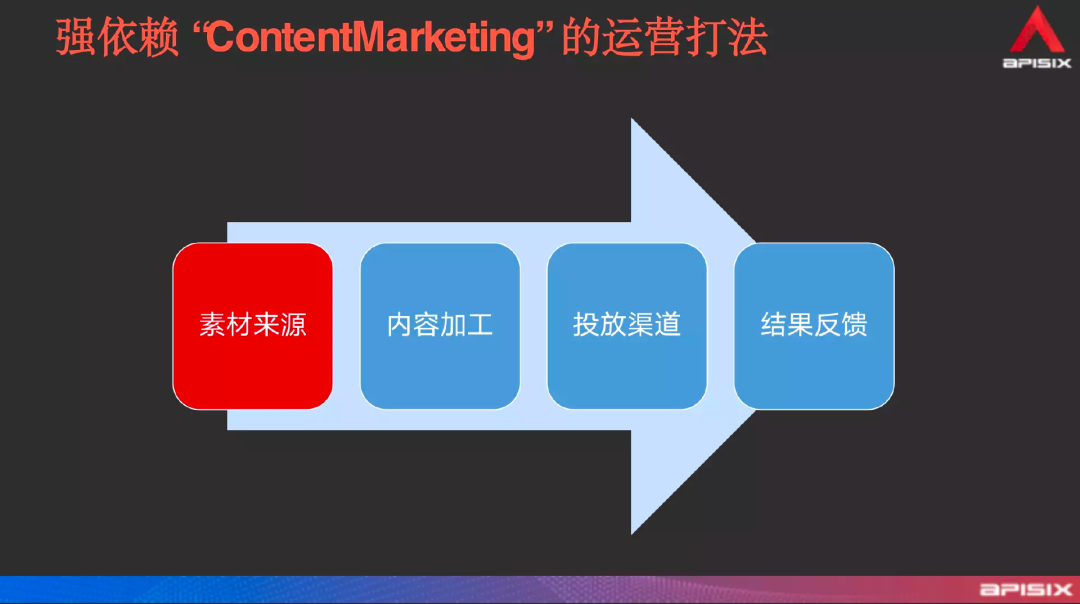 强依赖 “ContentMarketing” 的运营打法

APISIX

素材来源

内容加工

投放渠道

结果反馈

APISIX